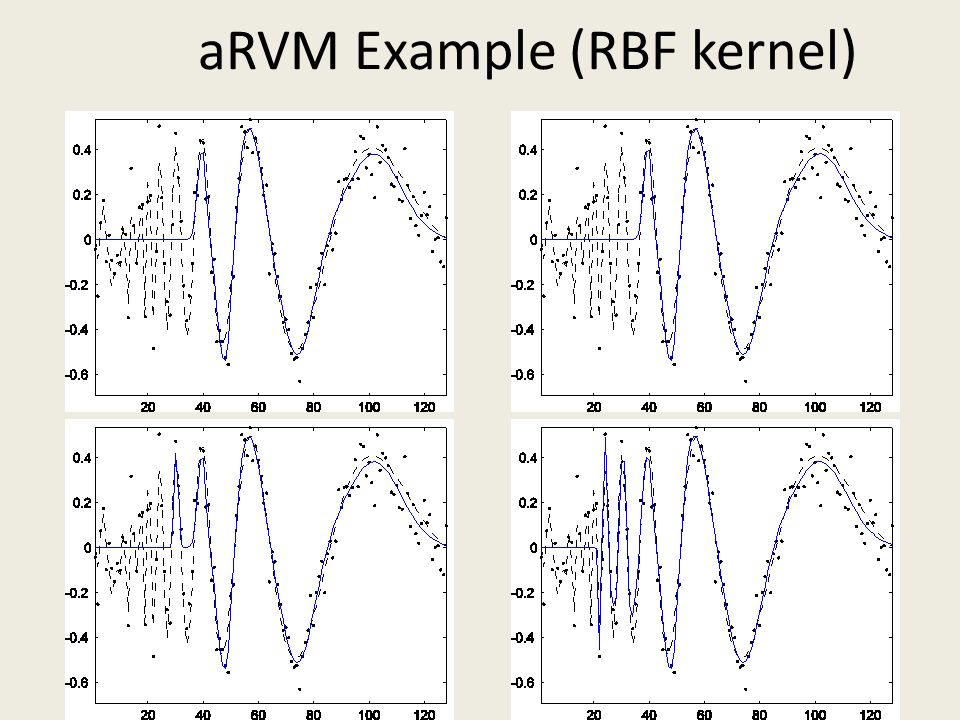 aRVM Example (RBF kernel)

0.4
0.2
0
-0.2
-0.4
-0.6
20 40 60 80 100 120

0.4
0.2
0
-0.2
-0.4
-0.6
20 40 60 80 100 120

0.4
0.2
0
-0.2
-0.4
-0.6
20 40 60 80 100 120

0.4
0.2
0
-0.2
-0.4
-0.6
20 40 60 80 100 120